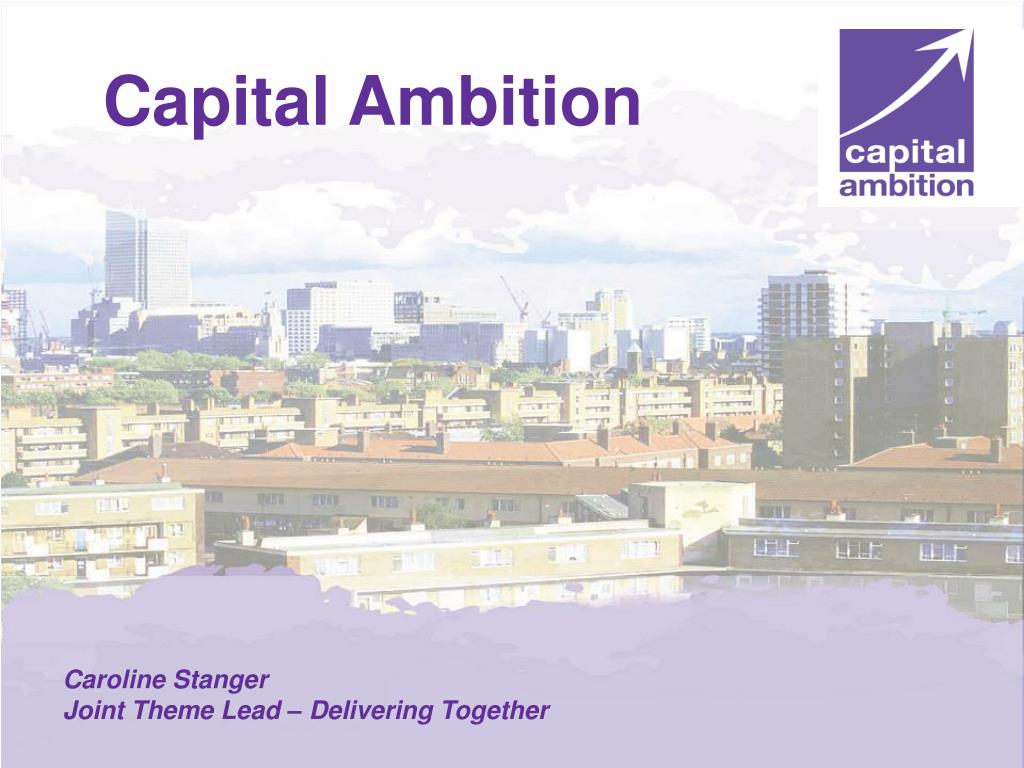 Capital Ambition

capital ambition

Caroline Stanger
Joint Theme Lead – Delivering Together